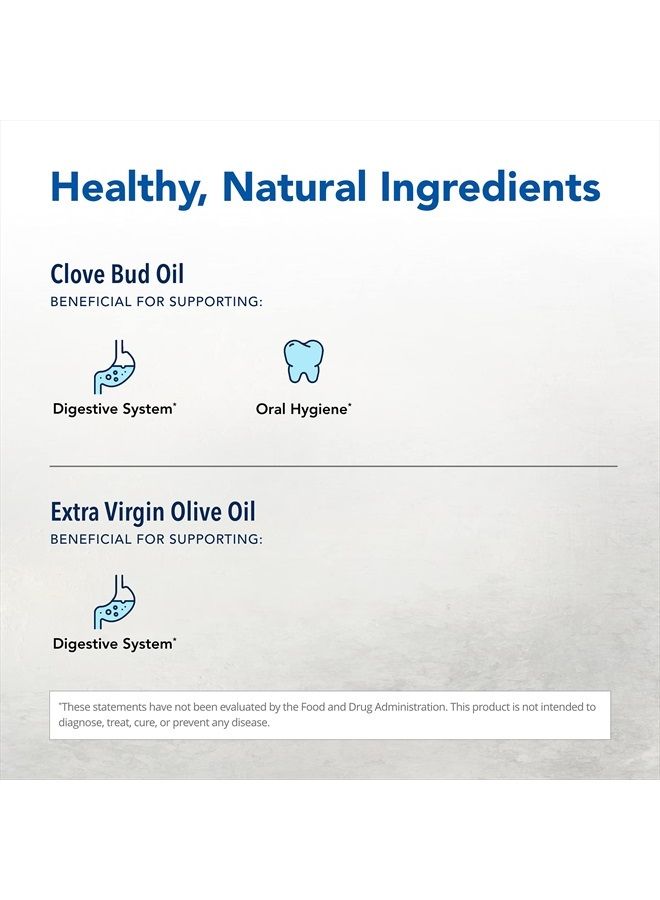 Healthy, Natural Ingredients

Clove Bud Oil
BENEFICIAL FOR SUPPORTING:

Digestive System*

Oral Hygiene*

Extra Virgin Olive Oil
BENEFICIAL FOR SUPPORTING:

Digestive System*

*These statements have not been evaluated by the Food and Drug Administration. This product is not intended to diagnose, treat, cure, or prevent any disease.